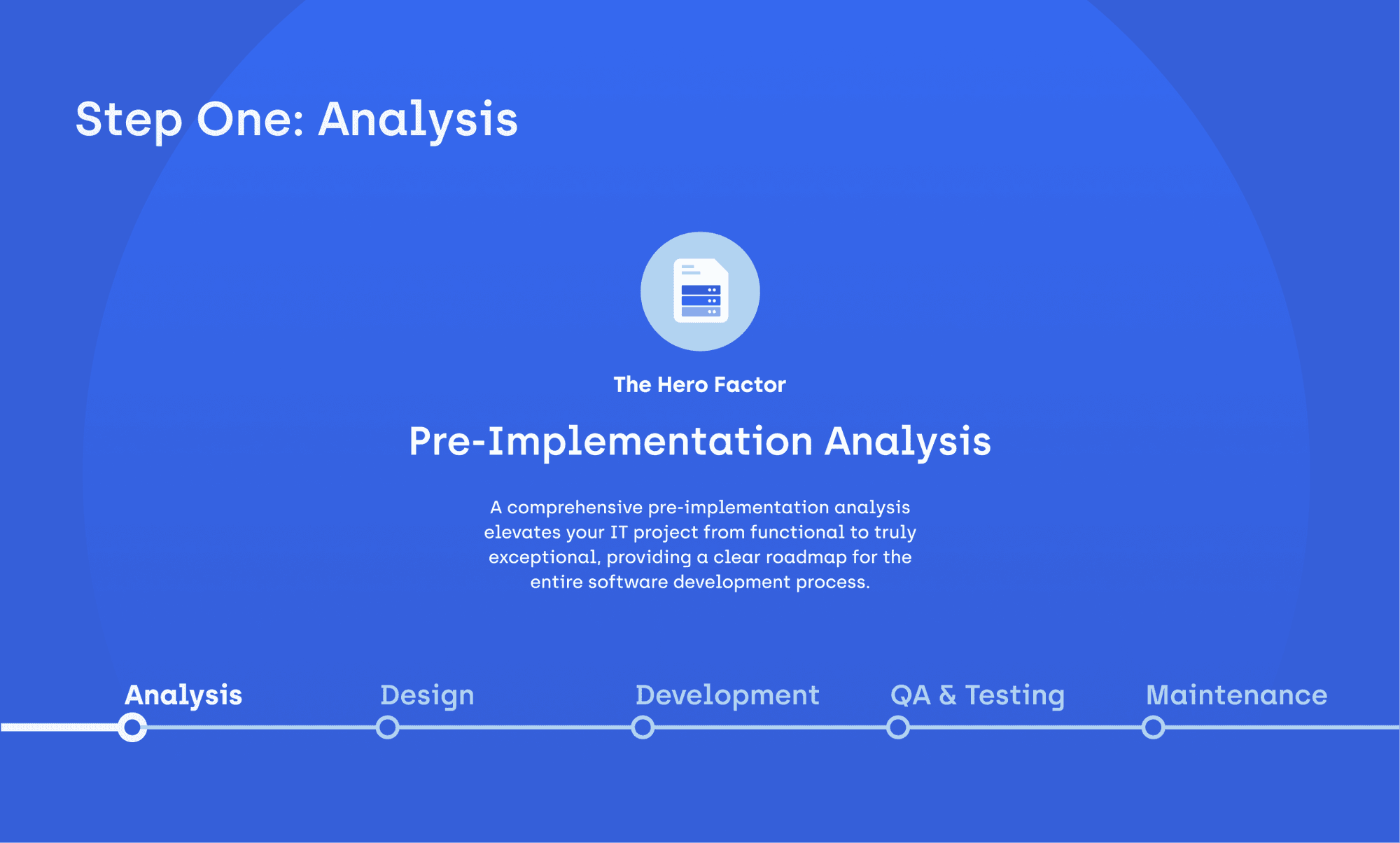 Step One: Analysis

The Hero Factor

Pre-Implementation Analysis

A comprehensive pre-implementation analysis elevates your IT project from functional to truly exceptional, providing a clear roadmap for the entire software development process.

Analysis
Design
Development
QA & Testing
Maintenance